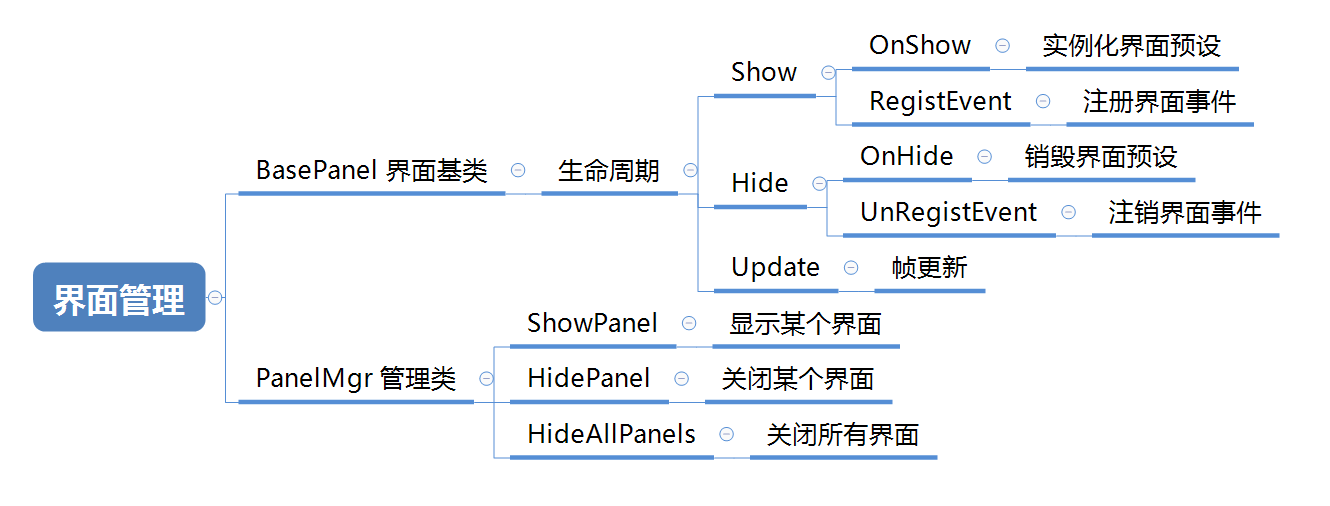 界面管理

BasePanel 界面基类
生命周期
Show
OnShow
实例化界面预设
RegistEvent
注册界面事件
Hide
OnHide
销毁界面预设
UnRegistEvent
注销界面事件
Update
帧更新

PanelMgr 管理类
ShowPanel
显示某个界面
HidePanel
关闭某个界面
HideAllPanels
关闭所有界面